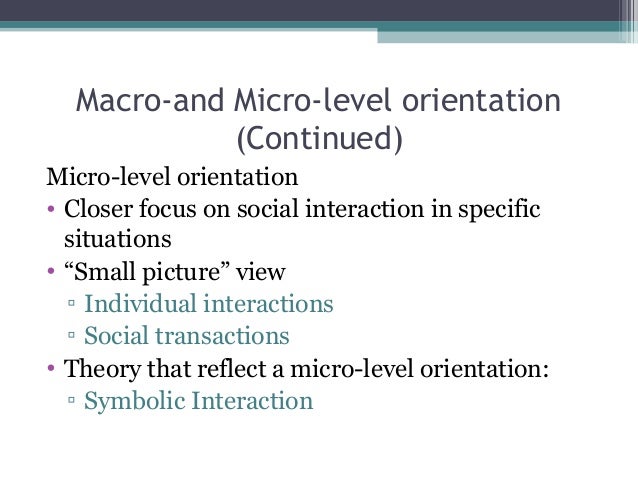 Macro-and Micro-level orientation (Continued)

Micro-level orientation

• Closer focus on social interaction in specific situations
• “Small picture” view
▫ Individual interactions
▫ Social transactions
• Theory that reflect a micro-level orientation:
▫ Symbolic Interaction